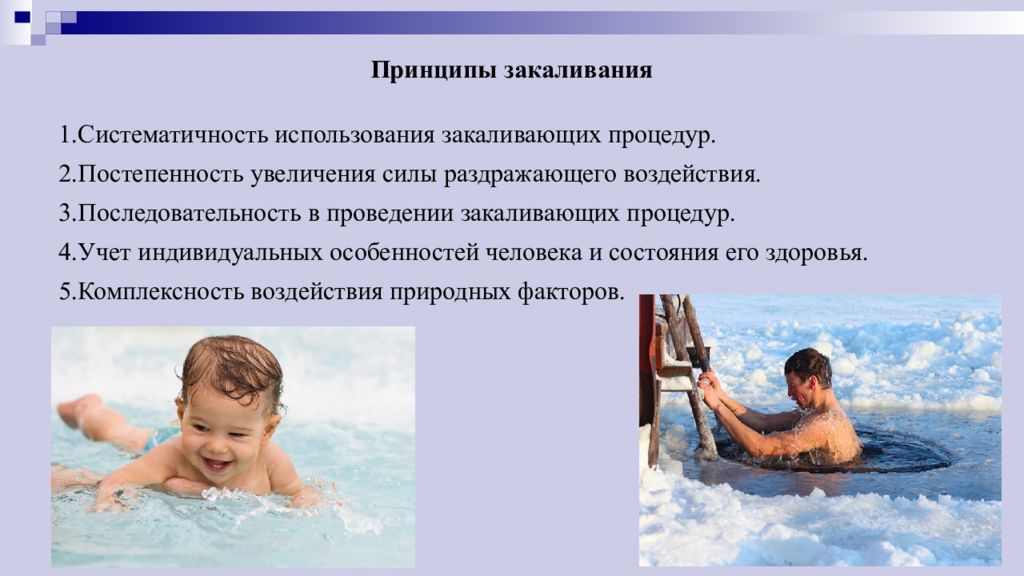 Принципы закаливания

1.Систематичность использования закаливающих процедур.

2.Постепенность увеличения силы раздражающего воздействия.

3.Последовательность в проведении закаливающих процедур.

4.Учет индивидуальных особенностей человека и состояния его здоровья.

5.Комплексность воздействия природных факторов.